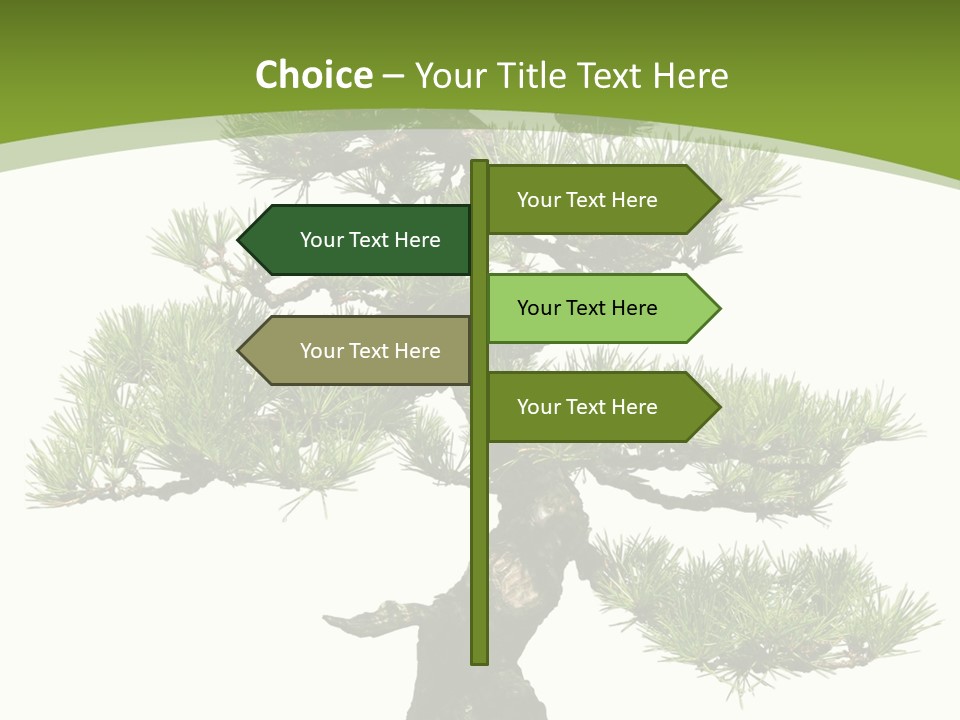 Choice – Your Title Text Here

Your Text Here

Your Text Here

Your Text Here

Your Text Here

Your Text Here